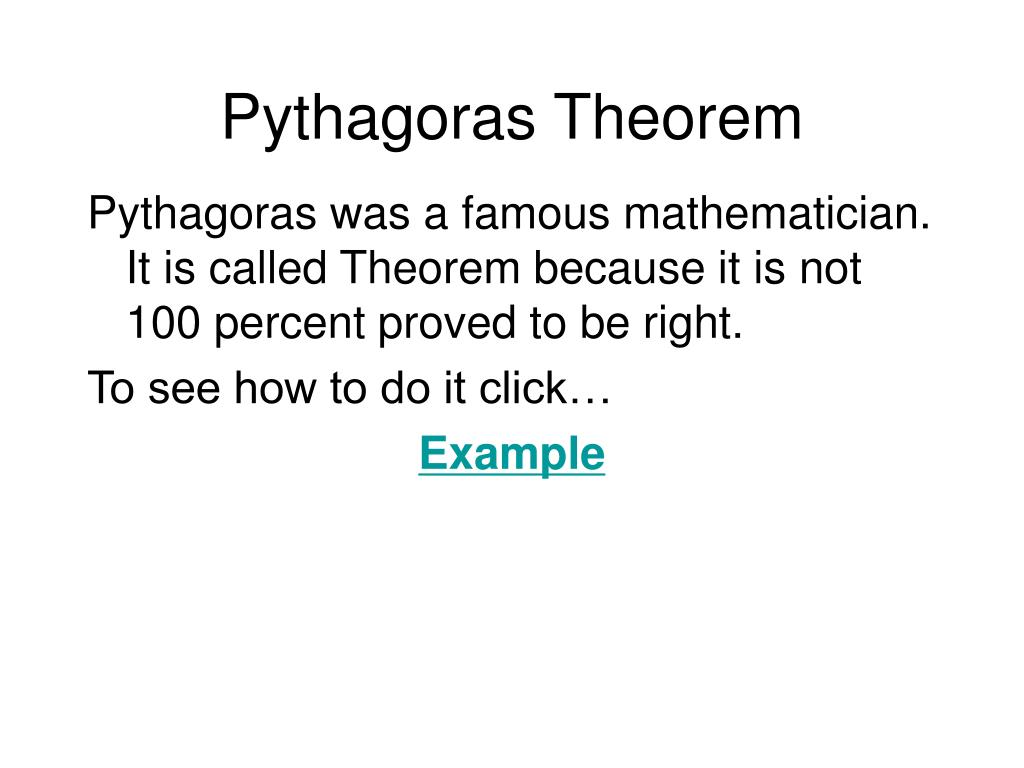 Pythagoras Theorem

Pythagoras was a famous mathematician. It is called Theorem because it is not 100 percent proved to be right.

To see how to do it click…

Example